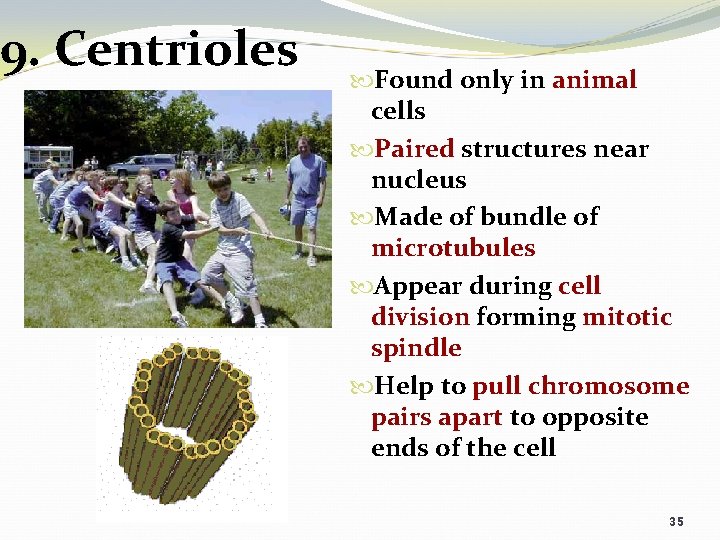 9. Centrioles

Found only in animal cells

Paired structures near nucleus

Made of bundle of microtubules

Appear during cell division forming mitotic spindle

Help to pull chromosome pairs apart to opposite ends of the cell

35